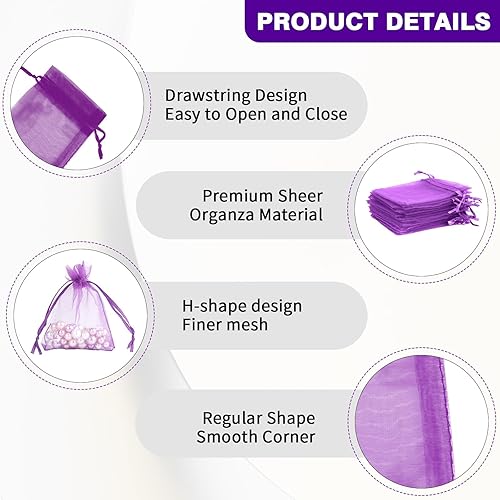 PRODUCT DETAILS

Drawstring Design
Easy to Open and Close

Premium Sheer
Organza Material

H-shape design
Finer mesh

Regular Shape
Smooth Corner